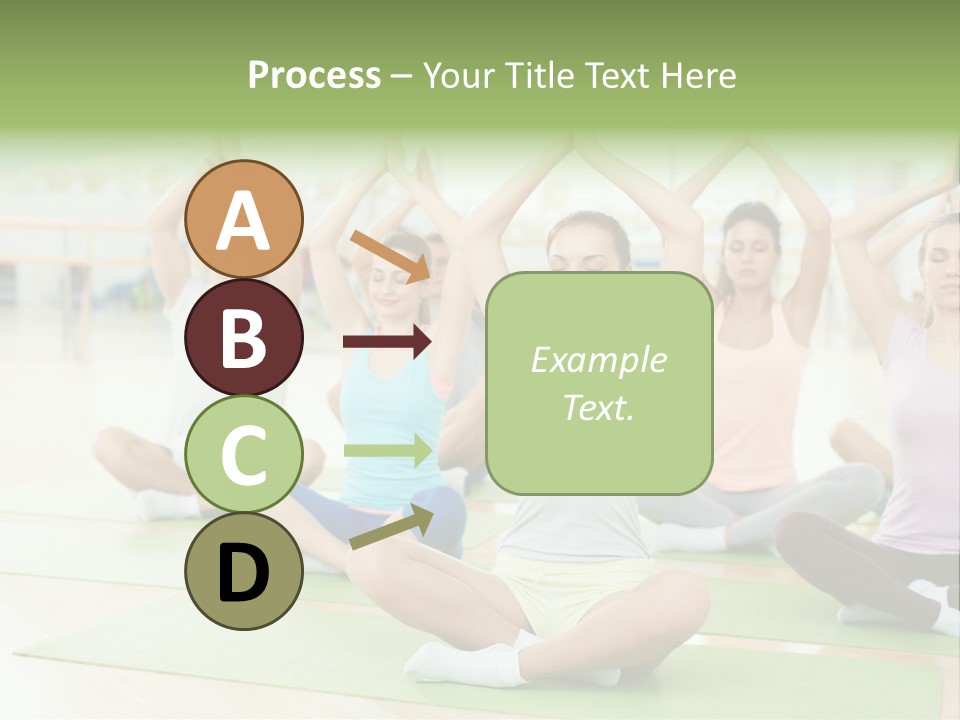 Process – Your Title Text Here

A
B
C
D

Example Text.